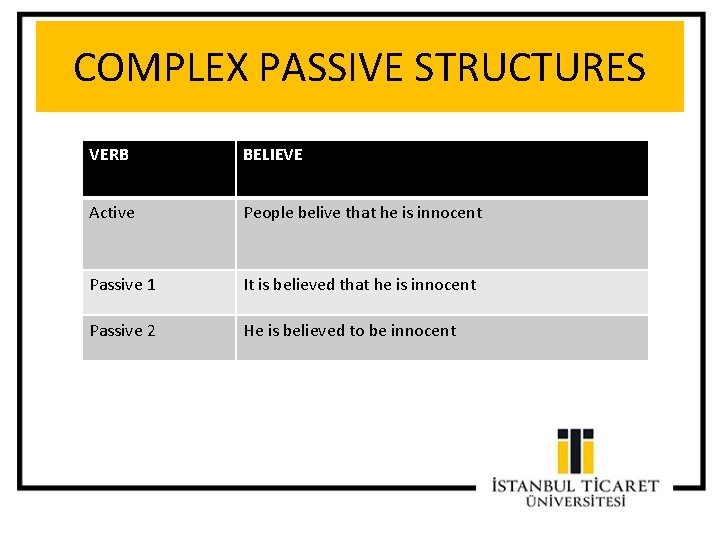 COMPLEX PASSIVE STRUCTURES

| VERB | BELIEVE |
|---|---|
| Active | People belive that he is innocent |
| Passive 1 | It is believed that he is innocent |
| Passive 2 | He is believed to be innocent |

İSTANBUL TİCARET
ÜNİVERSİTESİ